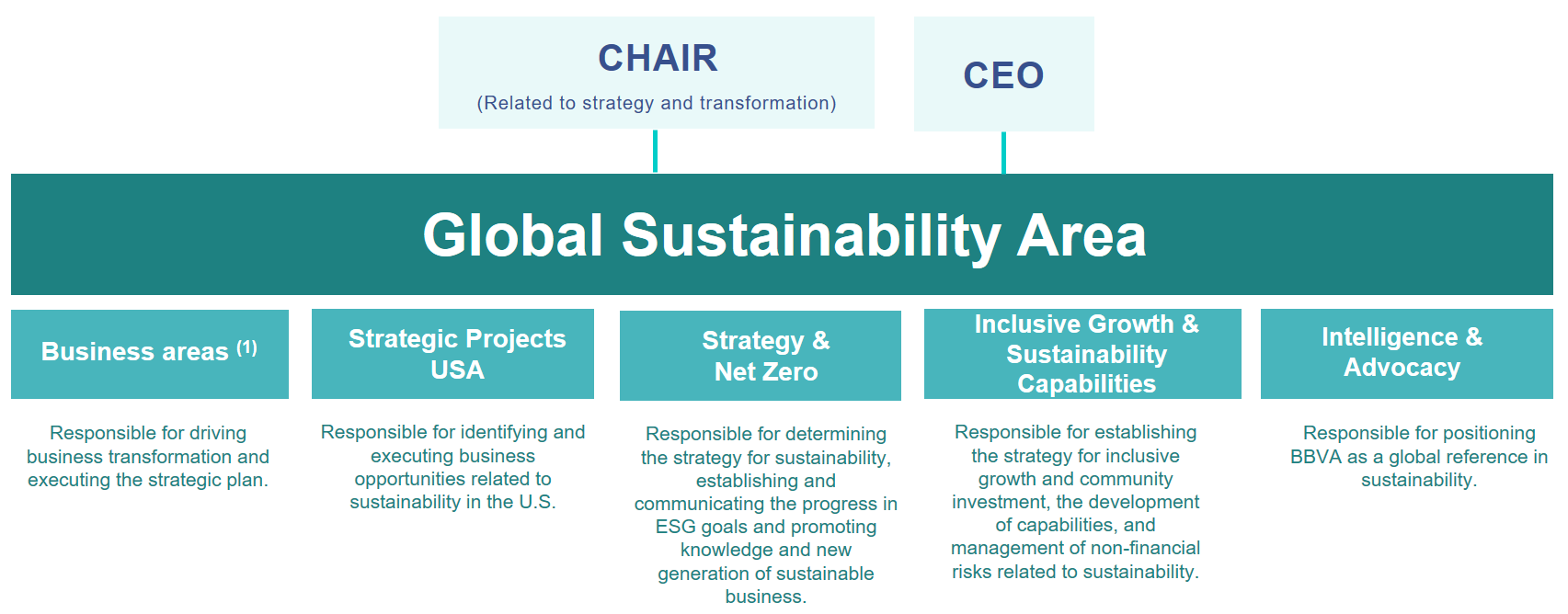 CHAIR
(Related to strategy and transformation)

CEO

Global Sustainability Area

Business areas $^{(1)}$

Responsible for driving business transformation and executing the strategic plan.

Strategic Projects USA

Responsible for identifying and executing business opportunities related to sustainability in the U.S.

Strategy & Net Zero

Responsible for determining the strategy for sustainability, establishing and communicating the progress in ESG goals and promoting knowledge and new generation of sustainable business.

Inclusive Growth & Sustainability Capabilities

Responsible for establishing the strategy for inclusive growth and community investment, the development of capabilities, and management of non-financial risks related to sustainability.

Intelligence & Advocacy

Responsible for positioning BBVA as a global reference in sustainability.